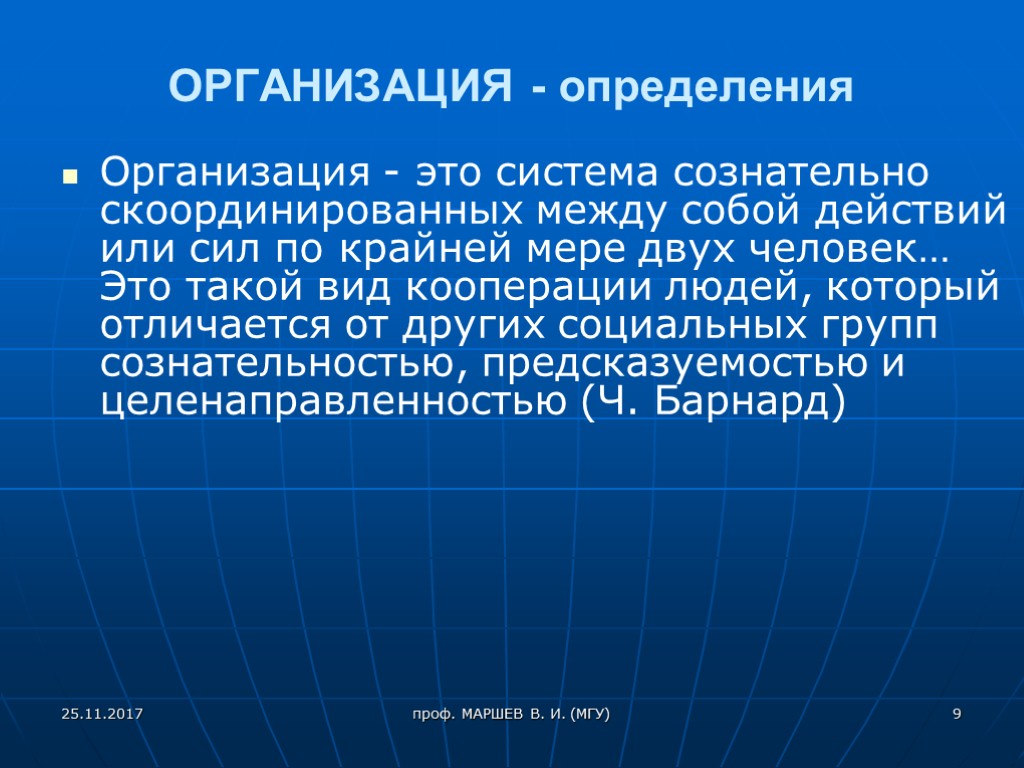 ОРГАНИЗАЦИЯ - определения

Организация - это система сознательно скоординированных между собой действий или сил по крайней мере двух человек… Это такой вид кооперации людей, который отличается от других социальных групп сознательностью, предсказуемостью и целенаправленностью (Ч. Барнард)

25.11.2017

проф. МАРШЕВ В. И. (МГУ)

9